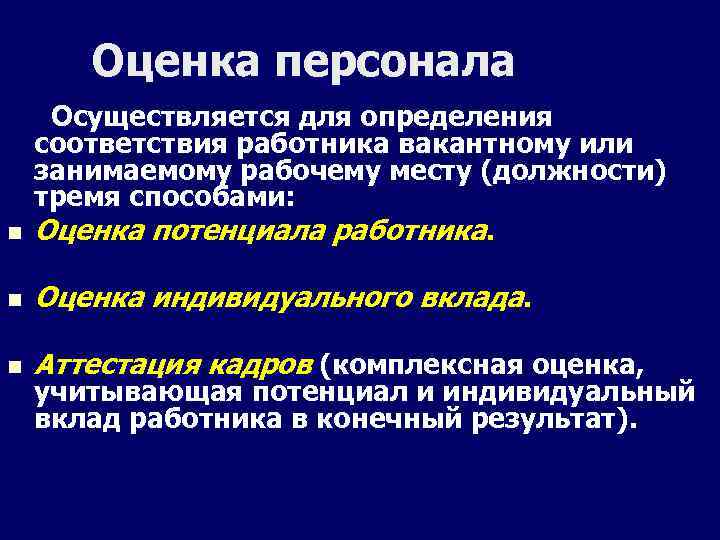 Оценка персонала

Осуществляется для определения соответствия работника вакантному или занимаемому рабочему месту (должности) тремя способами:

Оценка потенциала работника.

Оценка индивидуального вклада.

Аттестация кадров (комплексная оценка, учитывающая потенциал и индивидуальный вклад работника в конечный результат).